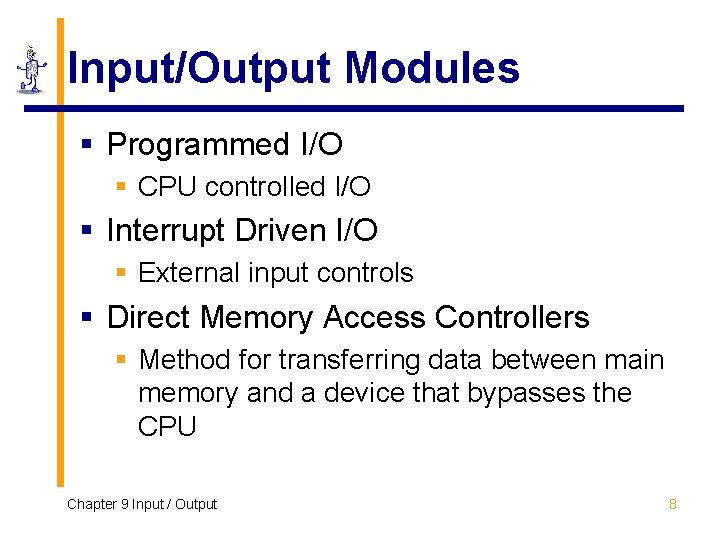 Input/Output Modules

▪ Programmed I/O
  ▪ CPU controlled I/O
▪ Interrupt Driven I/O
  ▪ External input controls
▪ Direct Memory Access Controllers
  ▪ Method for transferring data between main memory and a device that bypasses the CPU

Chapter 9 Input / Output

8